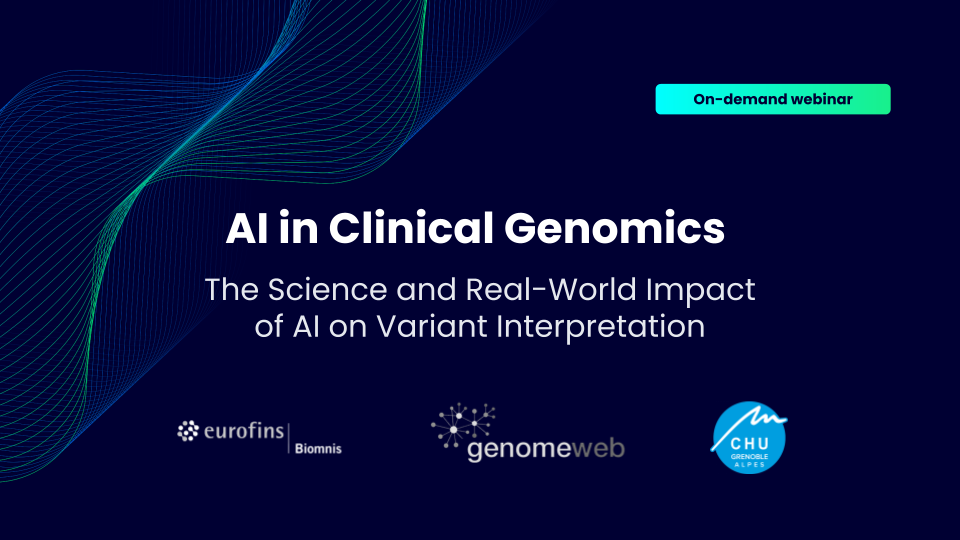 On-demand webinar

AI in Clinical Genomics

The Science and Real-World Impact of AI on Variant Interpretation

eurofins | Biomnis

genomeweb

CHU GRENOBLE ALPES